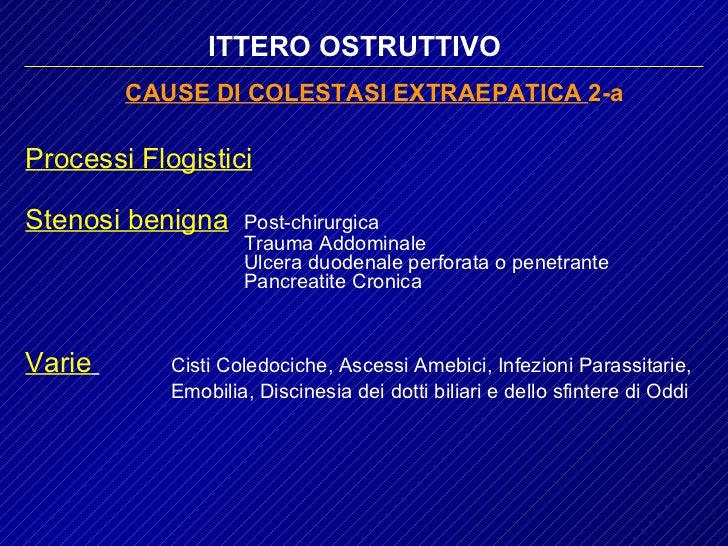 ITTERO OSTRUTTIVO

CAUSE DI COLESTASI EXTRAEPATICA 2-a

Processi Flogistici

Stenosi benigna Post-chirurgica
Trauma Addominale
Ulcera duodenale perforata o penetrante
Pancreatite Cronica

Varie Cisti Coledociche, Ascessi Amebici, Infezioni Parassitarie, Emobilia, Discinesia dei dotti biliari e dello sfintere di Oddi